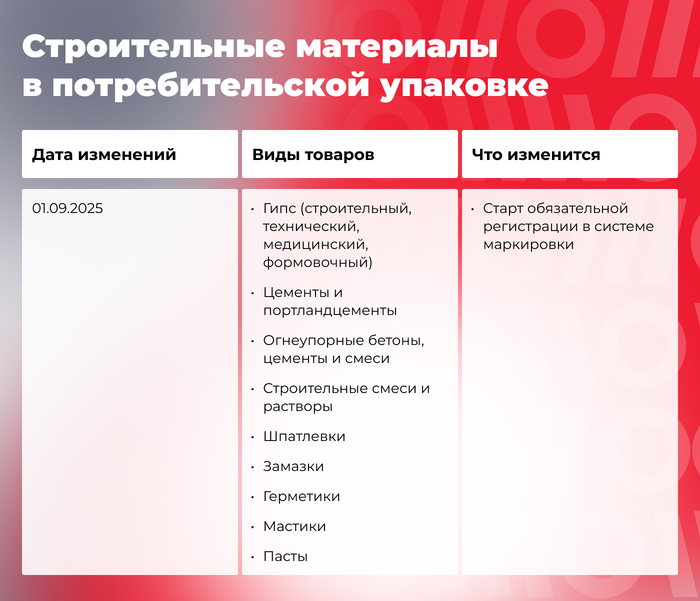 Строительные материалы в потребительской упаковке

| Дата изменений | Виды товаров | Что изменится |
|---|---|---|
| 01.09.2025 | • Гипс (строительный, технический, медицинский, формовочный) • Цементы и портландцементы • Огнеупорные бетоны, цементы и смеси • Строительные смеси и растворы • Шпатлевки • Замазки • Герметики • Мастики • Пасты | • Старт обязательной регистрации в системе маркировки |